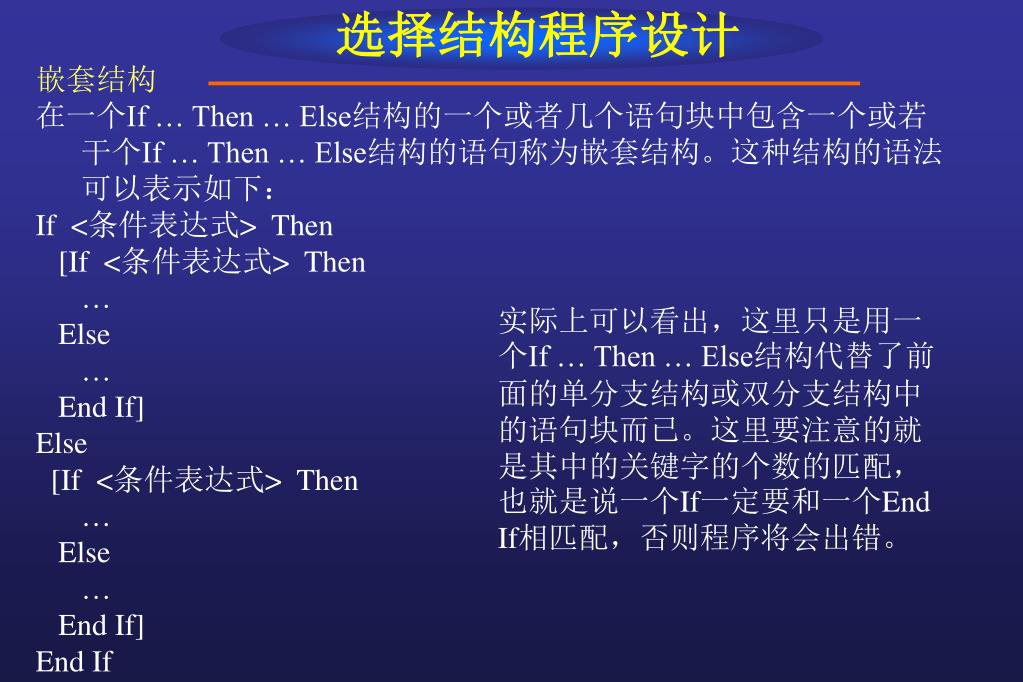 选择结构程序设计

嵌套结构

在一个If … Then … Else结构的一个或者几个语句块中包含一个或若干个If … Then … Else结构的语句称为嵌套结构。这种结构的语法可以表示如下：

If <条件表达式> Then
[If <条件表达式> Then
…
Else
…
End If]
Else
[If <条件表达式> Then
…
Else
…
End If]
End If

实际上可以看出，这里只是用一个If … Then … Else结构代替了前面的单分支结构或双分支结构中的语句块而已。这里要注意的就是其中的关键字的个数的匹配，也就是说一个If一定要和一个End If相匹配，否则程序将会出错。